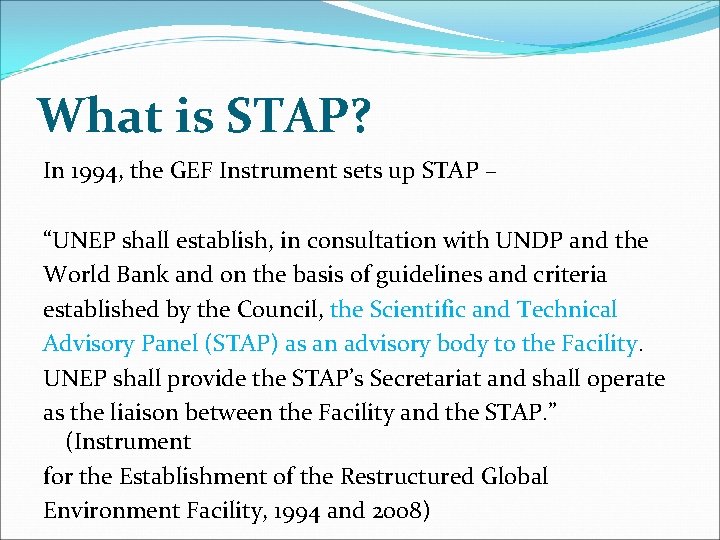 What is STAP?

In 1994, the GEF Instrument sets up STAP –

“UNEP shall establish, in consultation with UNDP and the World Bank and on the basis of guidelines and criteria established by the Council, the Scientific and Technical Advisory Panel (STAP) as an advisory body to the Facility. UNEP shall provide the STAP’s Secretariat and shall operate as the liaison between the Facility and the STAP.” (Instrument

for the Establishment of the Restructured Global Environment Facility, 1994 and 2008)